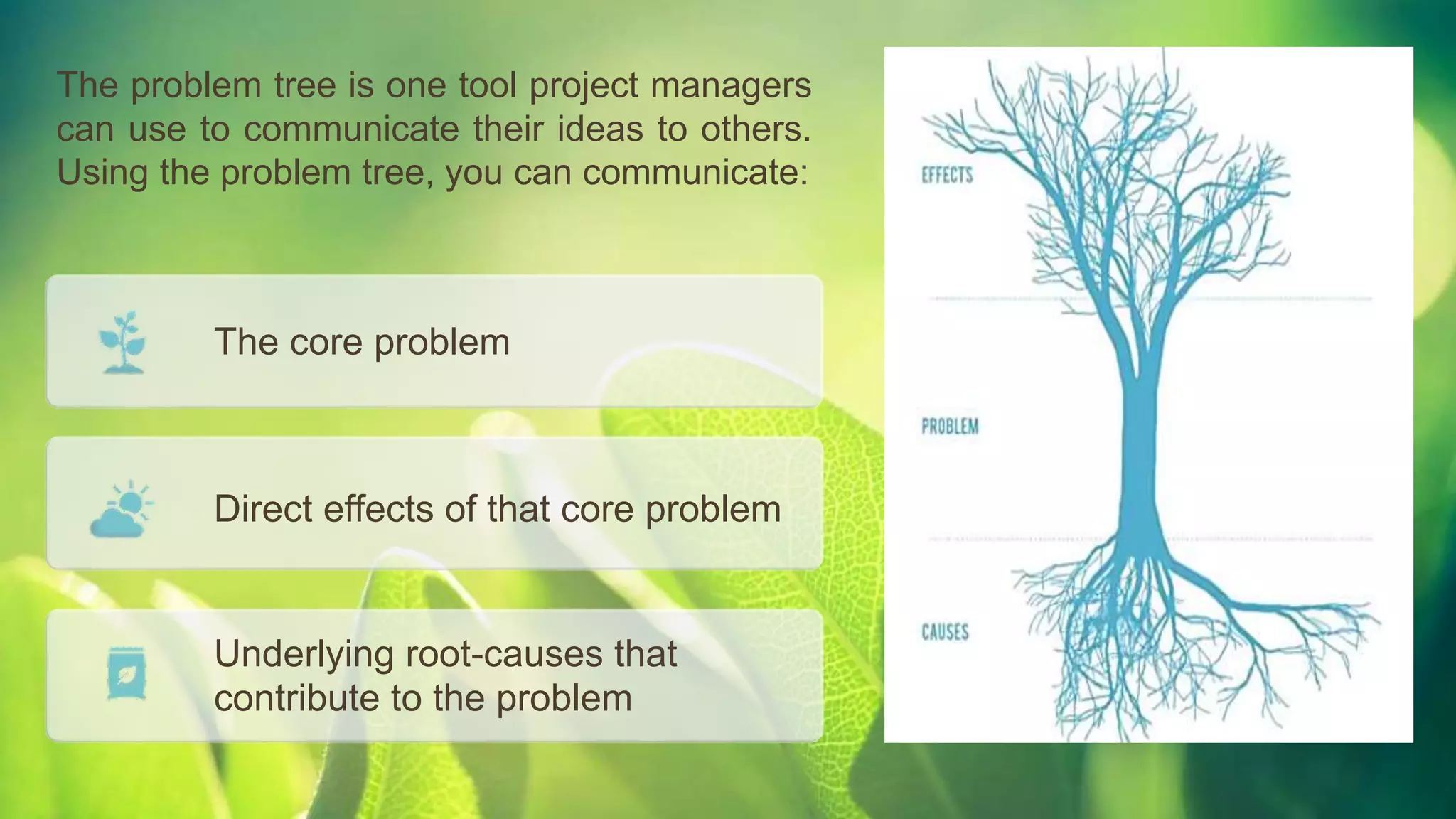 The problem tree is one tool project managers can use to communicate their ideas to others. Using the problem tree, you can communicate:

The core problem

Direct effects of that core problem

Underlying root-causes that contribute to the problem

EFFECTS

PROBLEM

CAUSES